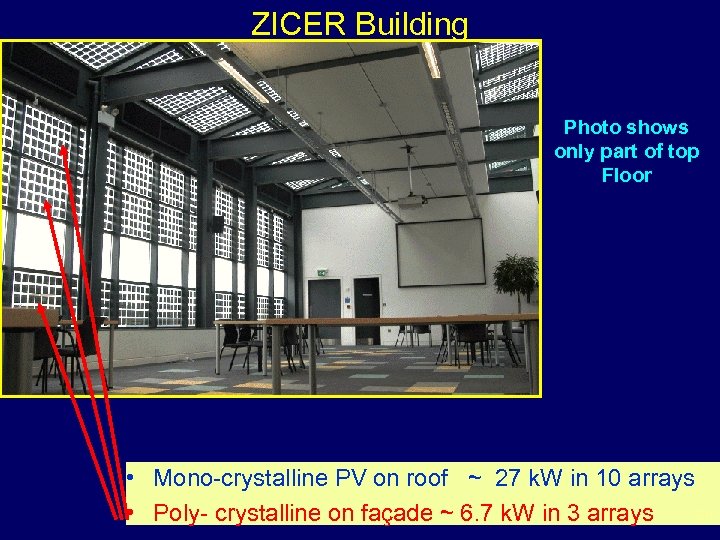 ZICER Building

Photo shows only part of top Floor

• Mono-crystalline PV on roof ~ 27 kW in 10 arrays
• Poly- crystalline on façade ~ 6.7 kW in 3 arrays